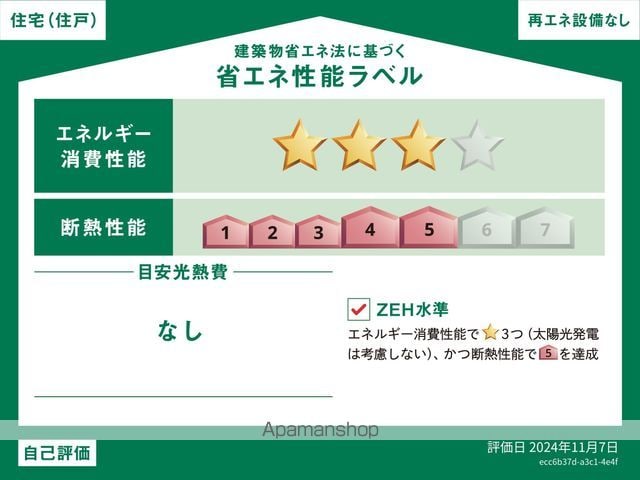 住宅(住戸)

再エネ設備なし

建築物省エネ法に基づく
省エネ性能ラベル

エネルギー消費性能

断熱性能

1 2 3 4 5 6 7

目安光熱費

なし

ZEH水準
エネルギー消費性能で 3つ(太陽光発電は考慮しない)、かつ断熱性能で 5 を達成

Apamanshop

自己評価

評価日 2024年11月7日
ecc6b37d-a3c1-4e4f